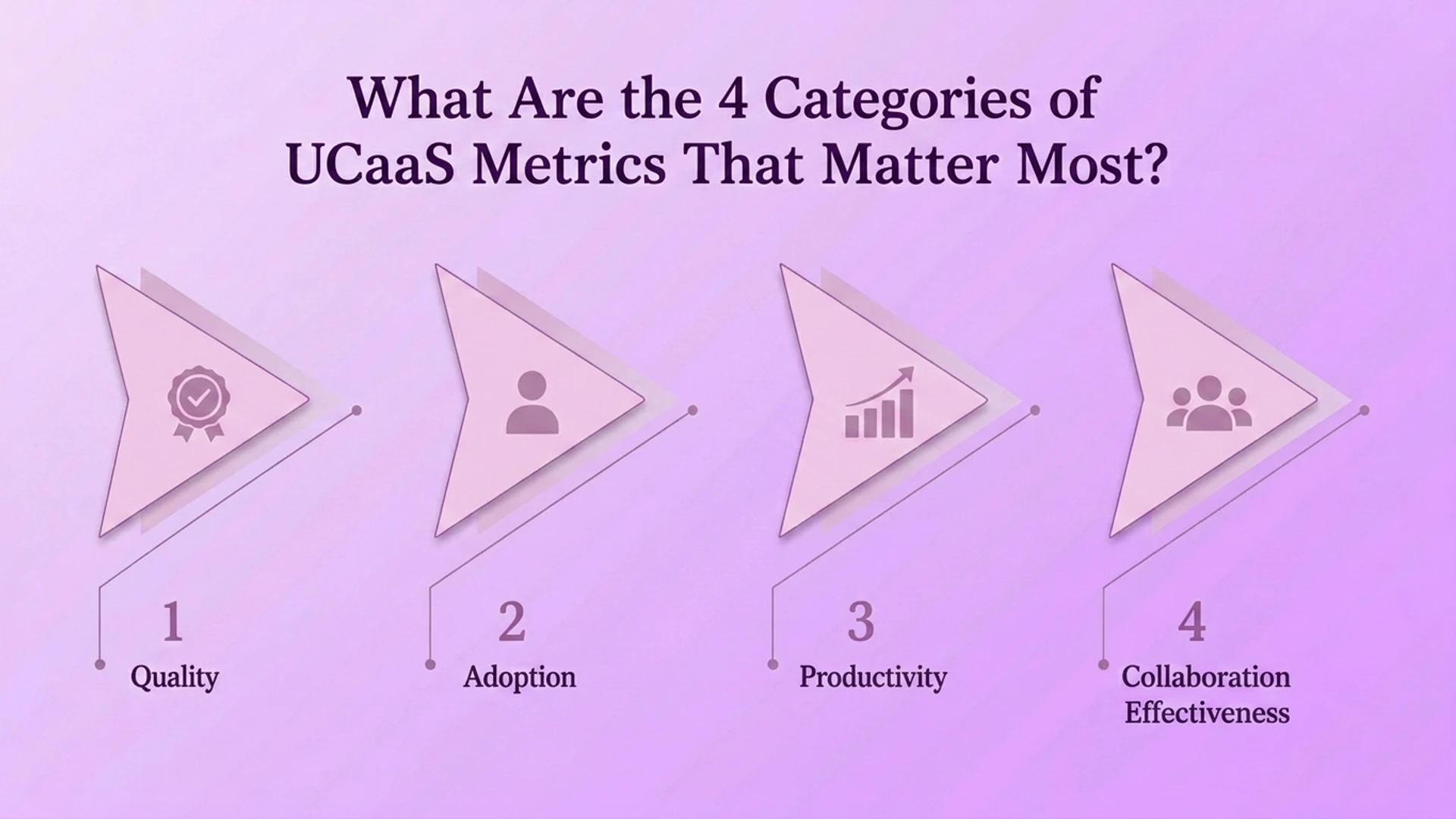 What Are the 4 Categories of UCaaS Metrics That Matter Most?

1
Quality

2
Adoption

3
Productivity

4
Collaboration Effectiveness